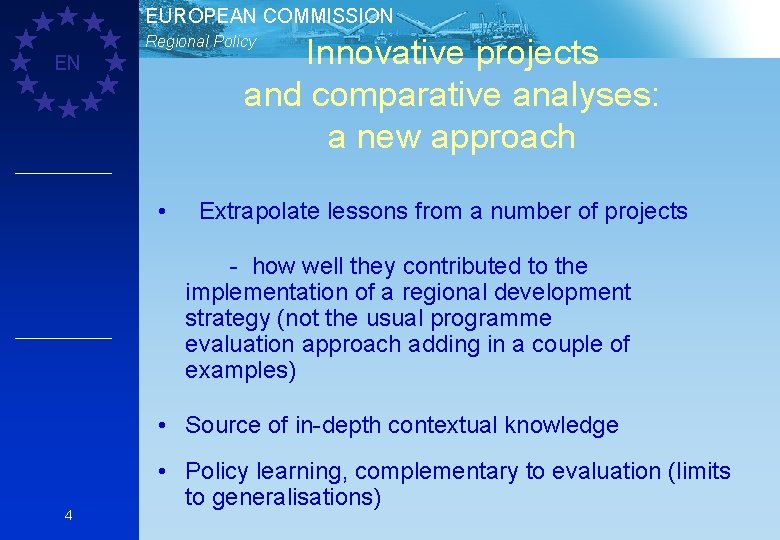 EN

EUROPEAN COMMISSION
Regional Policy

Innovative projects and comparative analyses: a new approach

• Extrapolate lessons from a number of projects

- how well they contributed to the implementation of a regional development strategy (not the usual programme evaluation approach adding in a couple of examples)

• Source of in-depth contextual knowledge

• Policy learning, complementary to evaluation (limits to generalisations)

4